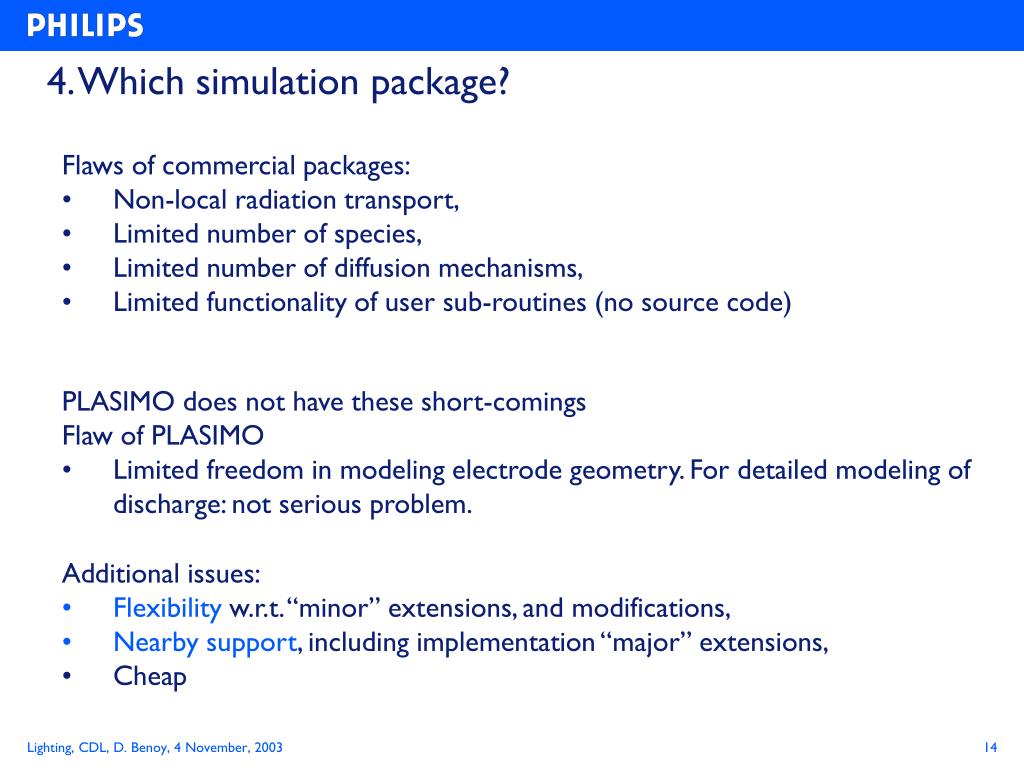 PHILIPS

4. Which simulation package?

Flaws of commercial packages:
• Non-local radiation transport,
• Limited number of species,
• Limited number of diffusion mechanisms,
• Limited functionality of user sub-routines (no source code)

PLASIMO does not have these short-comings
Flaw of PLASIMO
• Limited freedom in modeling electrode geometry. For detailed modeling of discharge: not serious problem.

Additional issues:
• Flexibility w.r.t. “minor” extensions, and modifications,
• Nearby support, including implementation “major” extensions,
• Cheap

Lighting, CDL, D. Benoy, 4 November, 2003

14